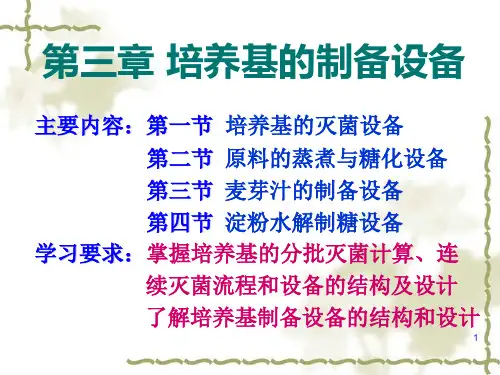 第三章 培养基的制备设备

主要内容：第一节 培养基的灭菌设备
第二节 原料的蒸煮与糖化设备
第三节 麦芽汁的制备设备
第四节 淀粉水解制糖设备

学习要求：掌握培养基的分批灭菌计算、连续灭菌流程和设备的结构及设计
了解培养基制备设备的结构和设计

1